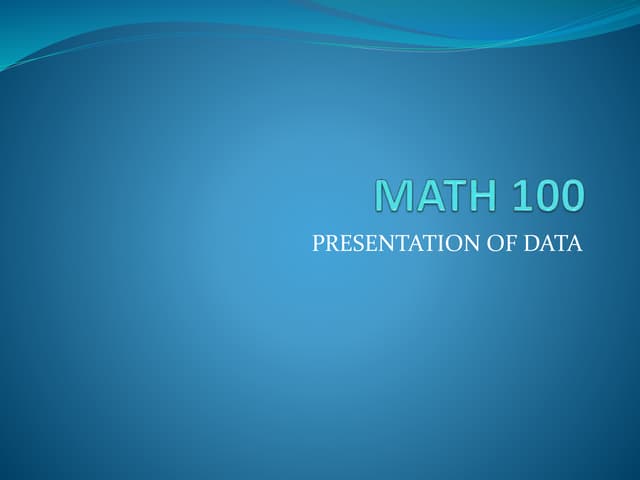 MATH 100

PRESENTATION OF DATA